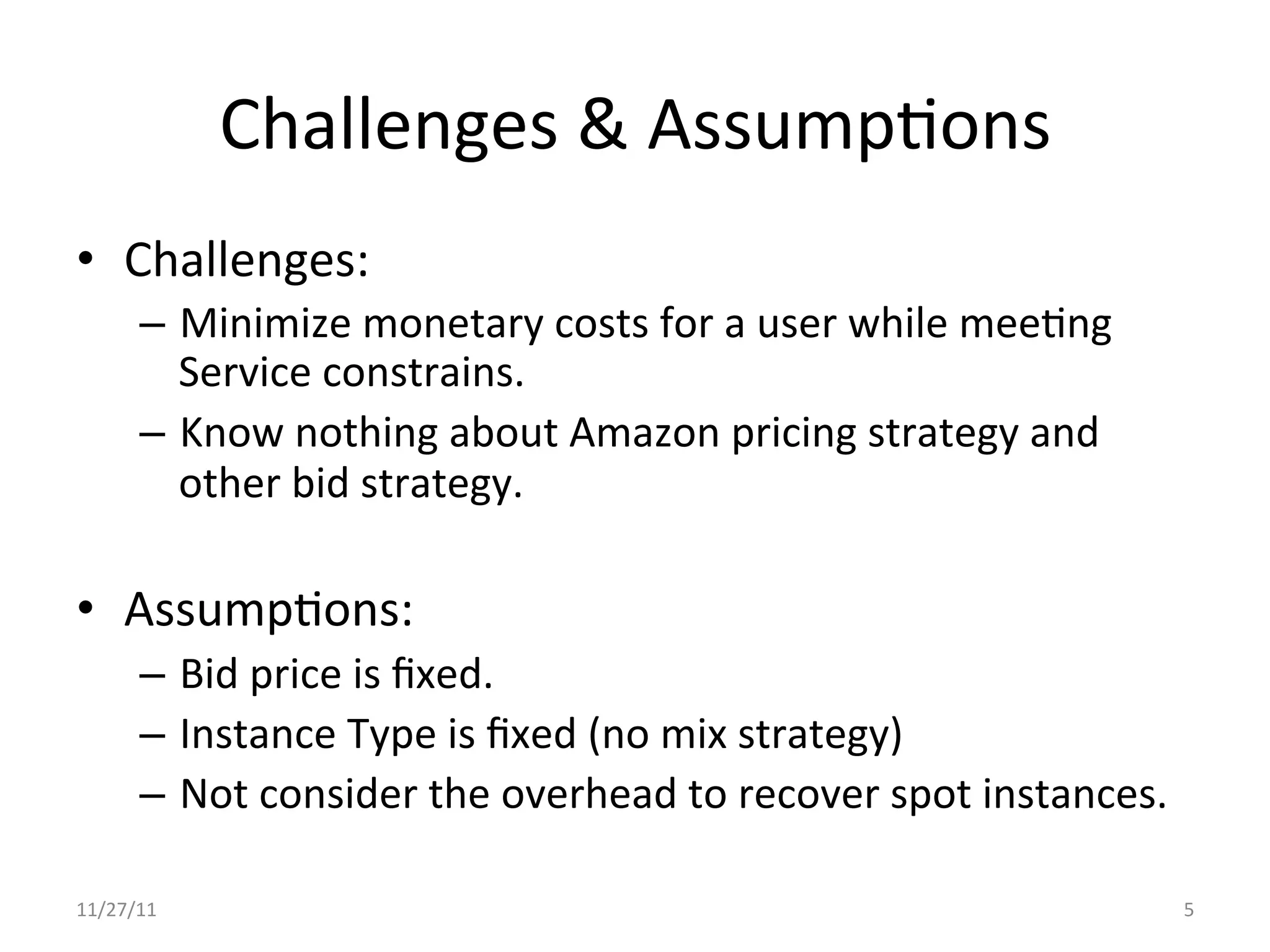 Challenges & Assumptions

• Challenges:
– Minimize monetary costs for a user while meeting Service constrains.
– Know nothing about Amazon pricing strategy and other bid strategy.

• Assumptions:
– Bid price is fixed.
– Instance Type is fixed (no mix strategy)
– Not consider the overhead to recover spot instances.

11/27/11

5